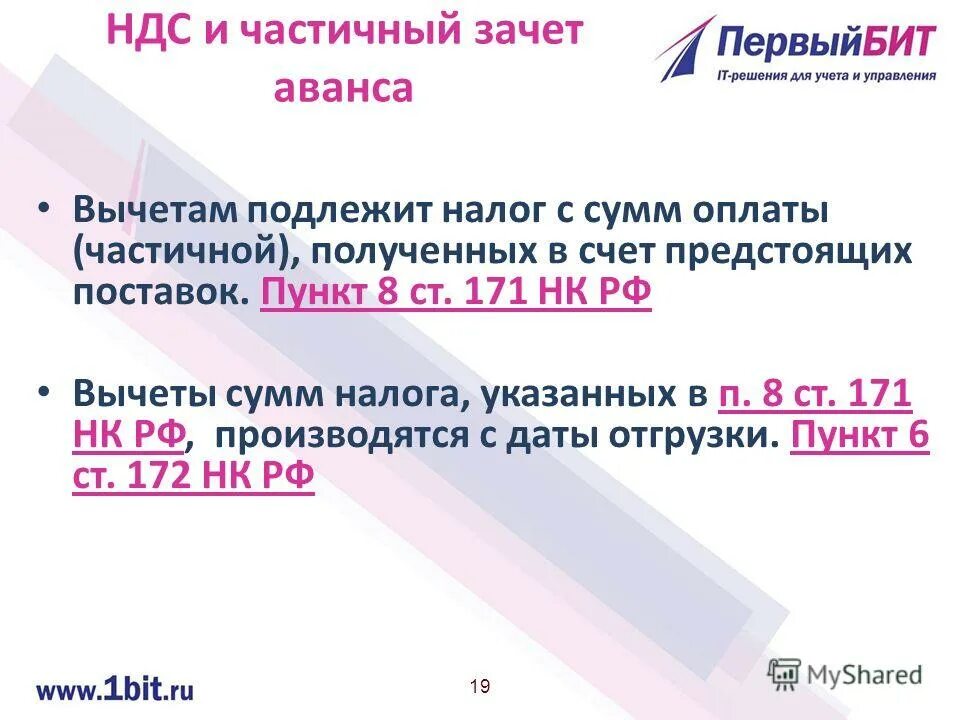 НДС и частичный зачет аванса

ПервыйБИТ
IT-решения для учета и управления

• Вычетам подлежит налог с сумм оплаты (частичной), полученных в счет предстоящих поставок. Пункт 8 ст. 171 НК РФ

• Вычеты сумм налога, указанных в п. 8 ст. 171 НК РФ, производятся с даты отгрузки. Пункт 6 ст. 172 НК РФ

www.1bit.ru

19

MyShared